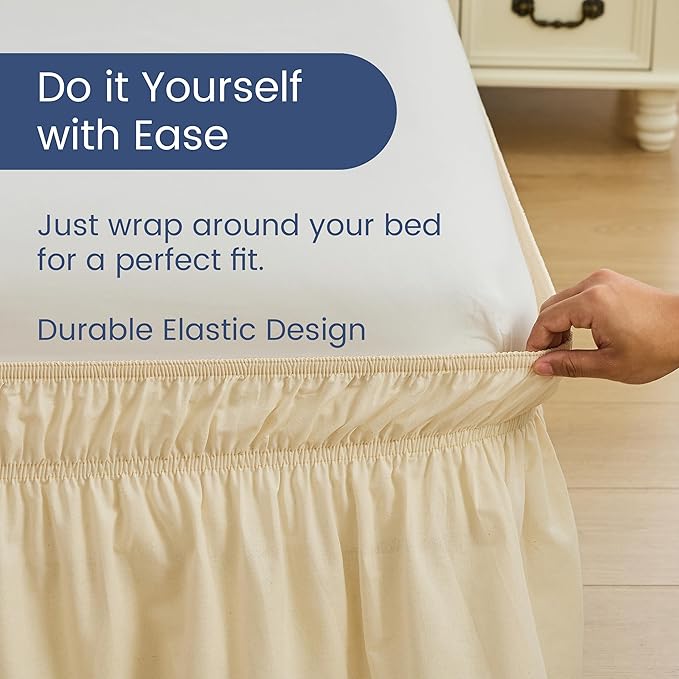 Do it Yourself with Ease

Just wrap around your bed for a perfect fit.

Durable Elastic Design